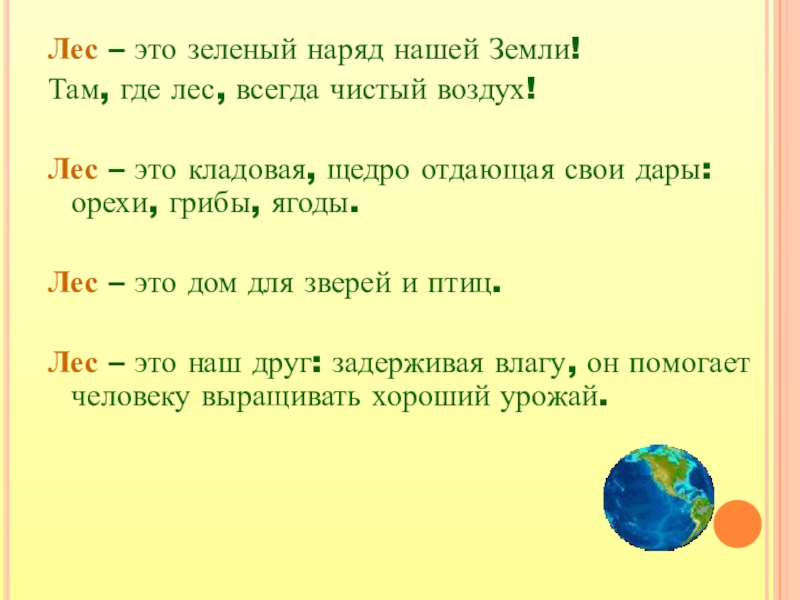 Лес – это зеленый наряд нашей Земли!
Там, где лес, всегда чистый воздух!

Лес – это кладовая, щедро отдающая свои дары: орехи, грибы, ягоды.

Лес – это дом для зверей и птиц.

Лес – это наш друг: задерживая влагу, он помогает человеку выращивать хороший урожай.